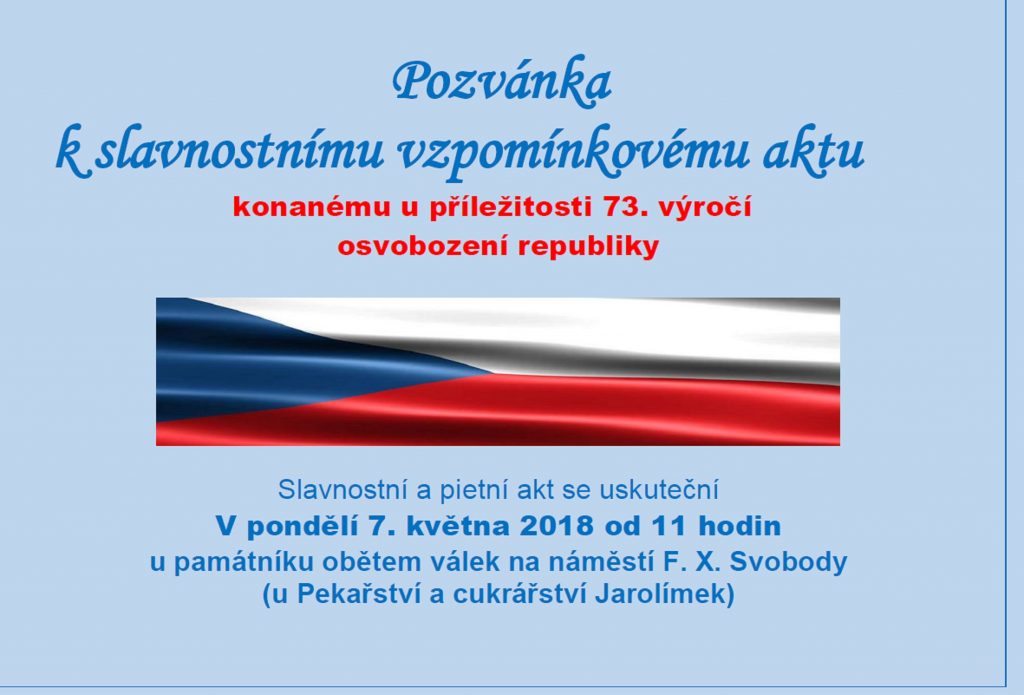 Pozvánka
k slavnostnímu vzpomínkovému aktu

konanému u příležitosti 73. výročí
osvobození republiky

Slavnostní a pietní akt se uskuteční
V pondělí 7. května 2018 od 11 hodin
u památníku obětem válek na náměstí F. X. Svobody
(u Pekařství a cukrářství Jarolímek)